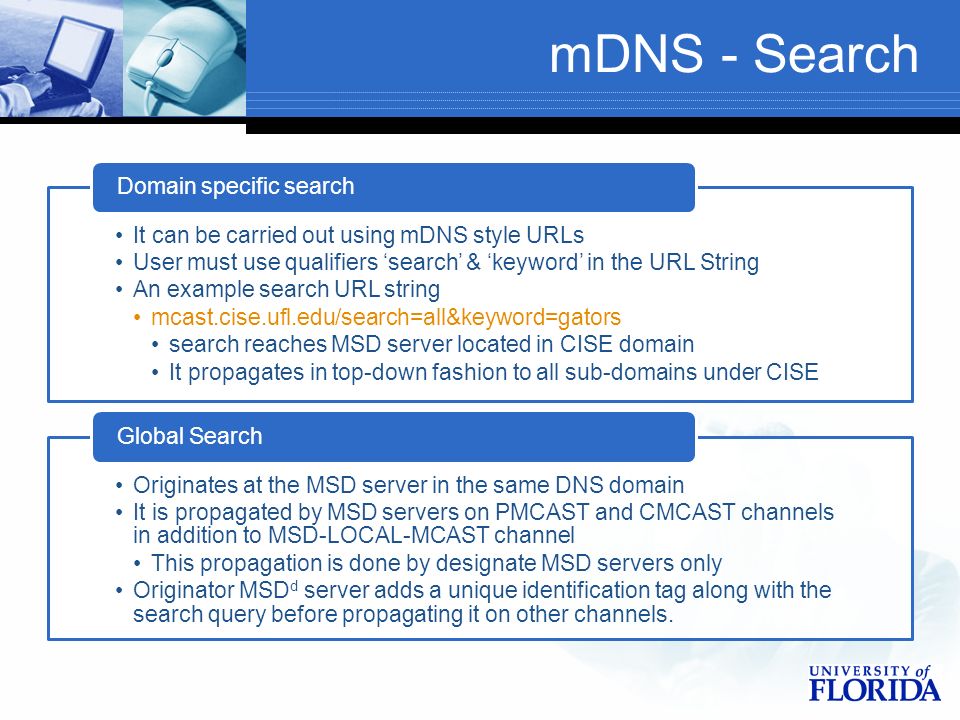 mDNS - Search

Domain specific search

• It can be carried out using mDNS style URLs
• User must use qualifiers ‘search’ & ‘keyword’ in the URL String
• An example search URL string
• mcast.cise.ufl.edu/search=all&keyword=gators
• search reaches MSD server located in CISE domain
• It propagates in top-down fashion to all sub-domains under CISE

Global Search

• Originates at the MSD server in the same DNS domain
• It is propagated by MSD servers on PMCAST and CMCAST channels in addition to MSD-LOCAL-MCAST channel
• This propagation is done by designate MSD servers only
• Originator MSD$^d$ server adds a unique identification tag along with the search query before propagating it on other channels.

UNIVERSITY of FLORIDA